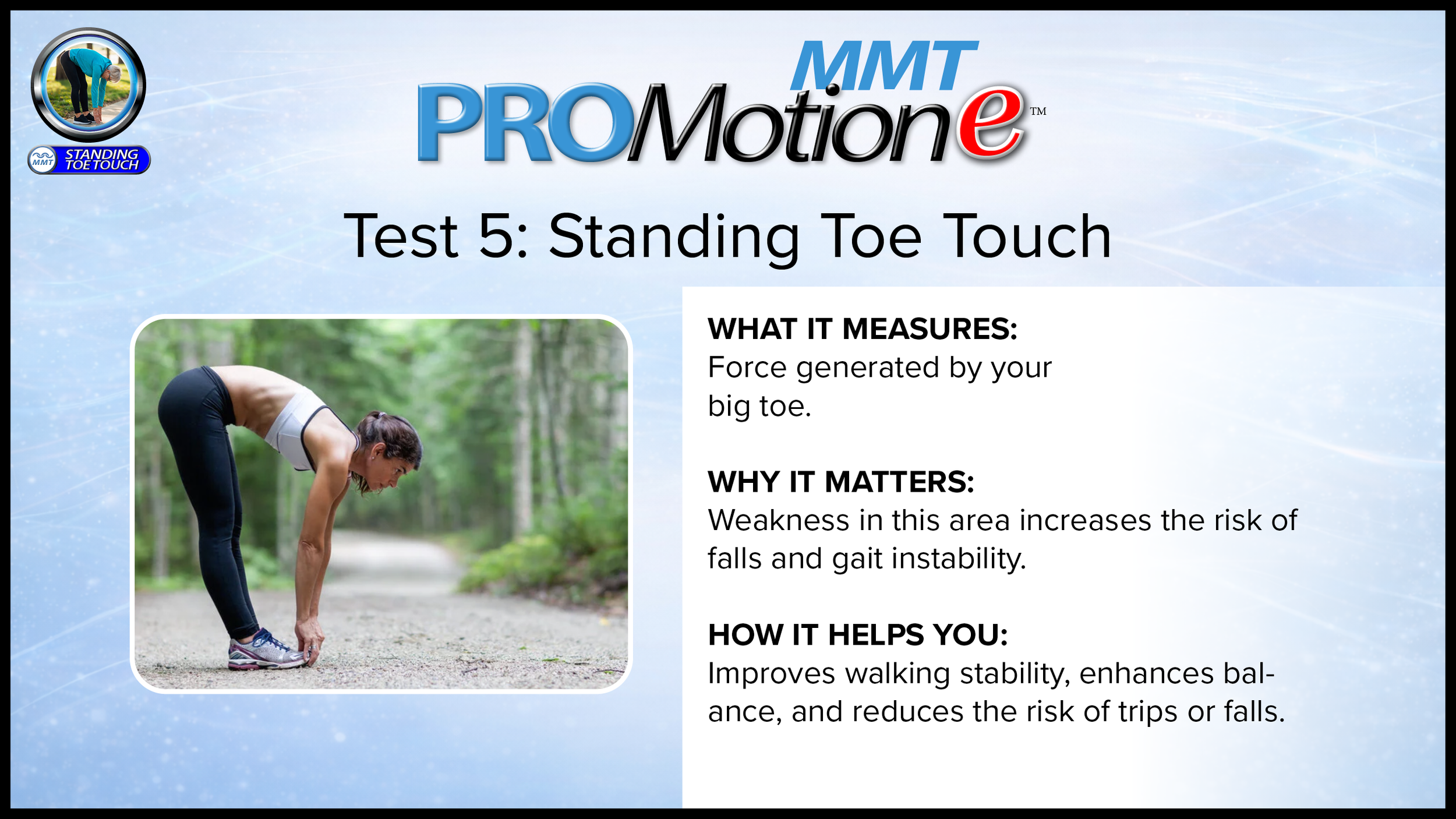 MMT STANDING TOE TOUCH

MMT PROMotione™

Test 5: Standing Toe Touch

WHAT IT MEASURES:
Force generated by your big toe.

WHY IT MATTERS:
Weakness in this area increases the risk of falls and gait instability.

HOW IT HELPS YOU:
Improves walking stability, enhances balance, and reduces the risk of trips or falls.